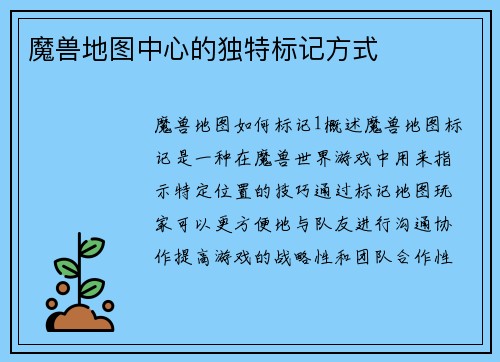 魔兽地图中心的独特标记方式

魔兽地图如何标记1概述魔兽地图标记是一种在魔兽世界游戏中用来指示特定位置的技巧通过标记地图玩家可以更方便地与队友进行沟通协作提高游戏的战略性和团队合作性